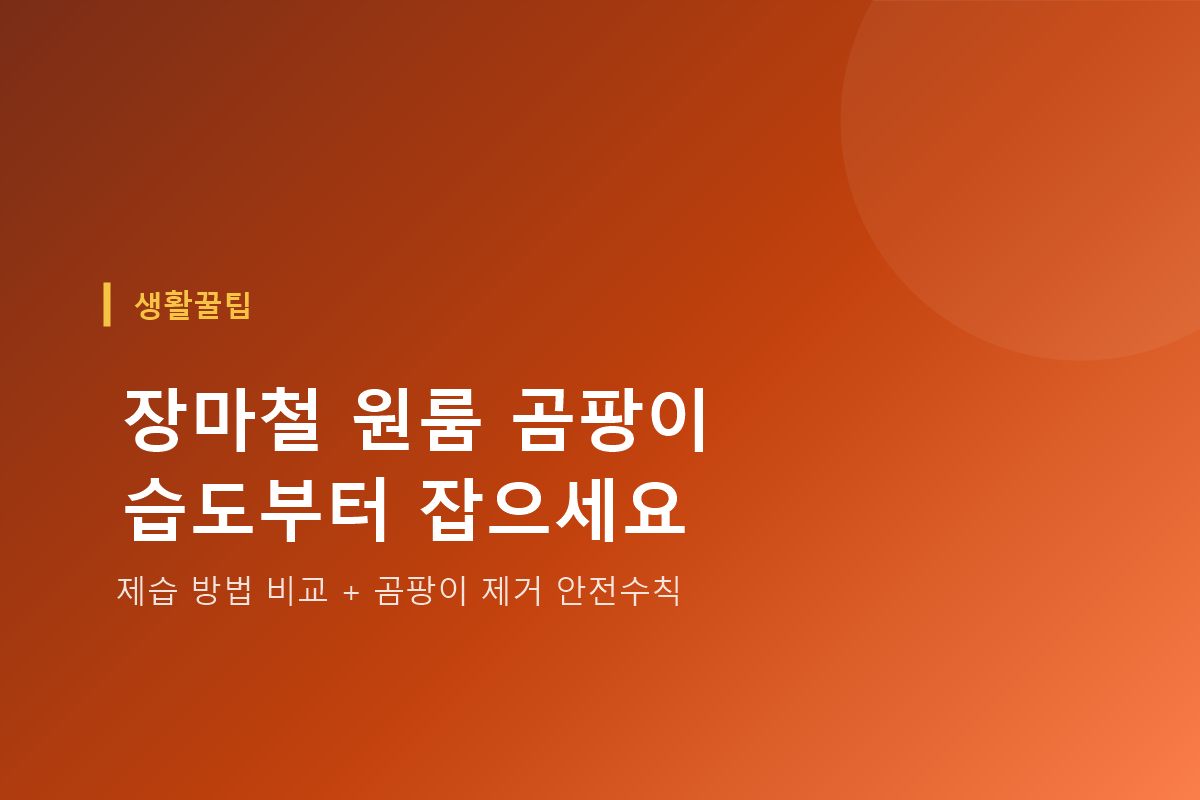 생활꿀팁

장마철 원룸 곰팡이
습도부터 잡으세요

제습 방법 비교 + 곰팡이 제거 안전수칙